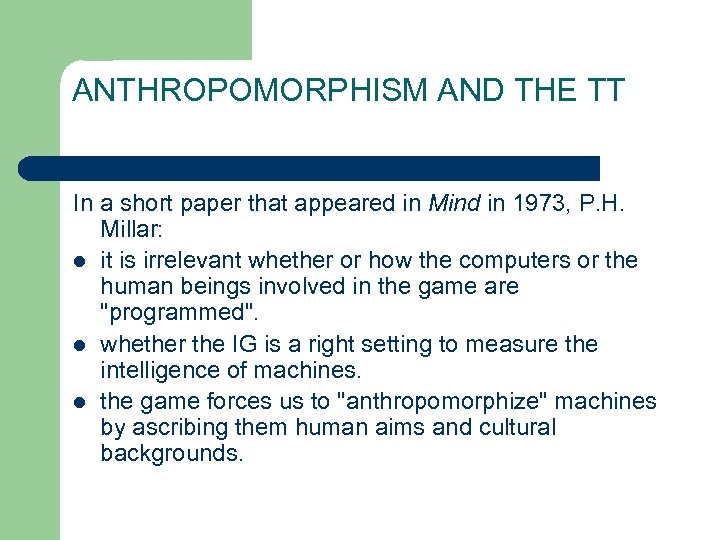 ANTHROPOMORPHISM AND THE TT

In a short paper that appeared in Mind in 1973, P.H. Millar:

- it is irrelevant whether or how the computers or the human beings involved in the game are "programmed".
- whether the IG is a right setting to measure the intelligence of machines.
- the game forces us to "anthropomorphize" machines by ascribing them human aims and cultural backgrounds.